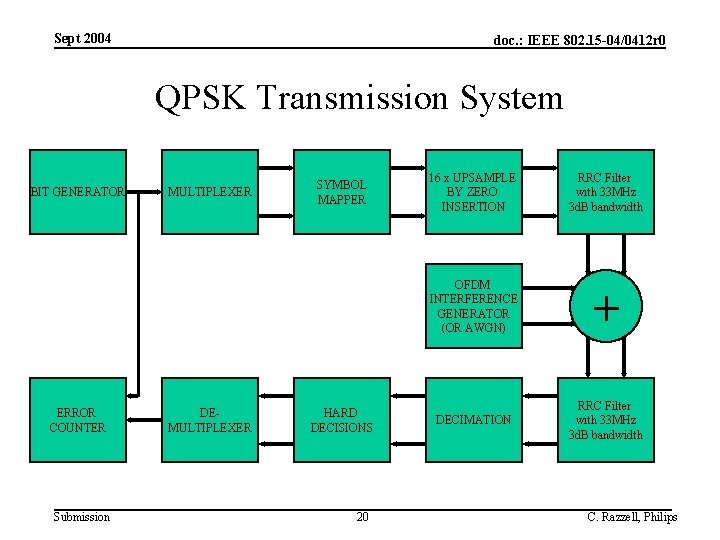 Sept 2004

doc.: IEEE 802.15-04/0412r0

QPSK Transmission System

BIT GENERATOR

MULTIPLEXER

SYMBOL MAPPER

16 x UPSAMPLE BY ZERO INSERTION

RRC Filter with 33MHz 3dB bandwidth

OFDM INTERFERENCE GENERATOR (OR AWGN)

+

ERROR COUNTER

DE-MULTIPLEXER

HARD DECISIONS

DECIMATION

RRC Filter with 33MHz 3dB bandwidth

Submission

20

C. Razzell, Philips